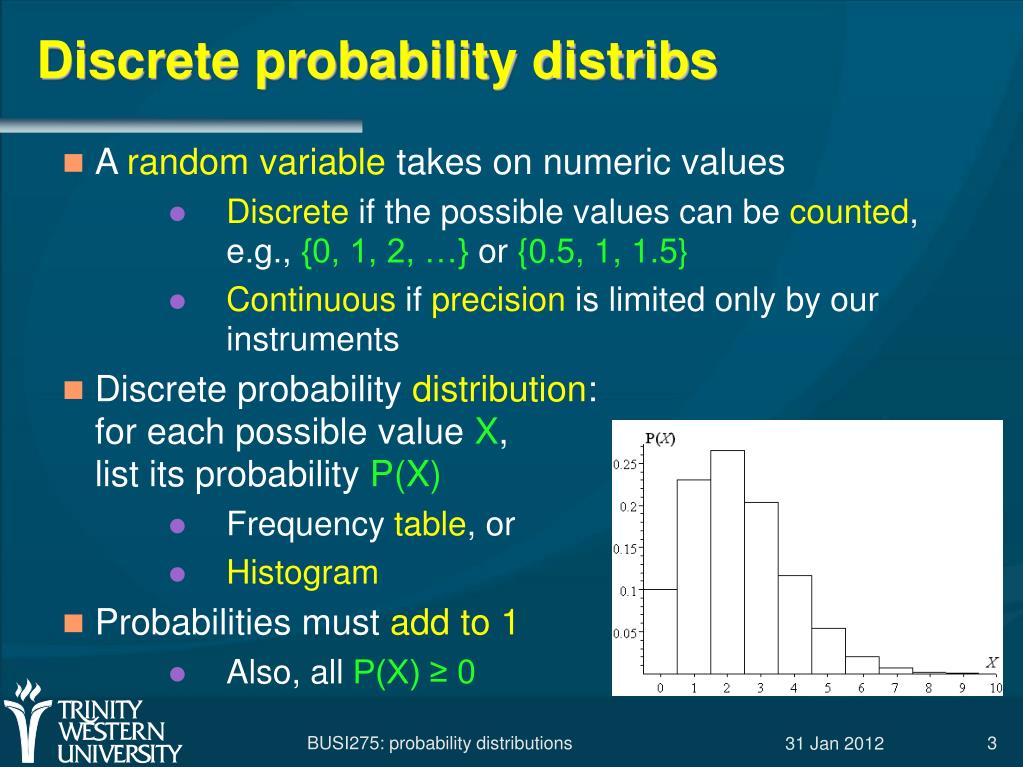 Discrete probability distribs

A random variable takes on numeric values

Discrete if the possible values can be counted, e.g., {0, 1, 2, …} or {0.5, 1, 1.5}

Continuous if precision is limited only by our instruments

Discrete probability distribution: for each possible value X, list its probability P(X)

Frequency table, or

Histogram

Probabilities must add to 1

Also, all P(X) ≥ 0

P(X)
0.25
0.2
0.15
0.1
0.05
X
0 1 2 3 4 5 6 7 8 9 10

TRINITY WESTERN UNIVERSITY

BUSI275: probability distributions

31 Jan 2012

3